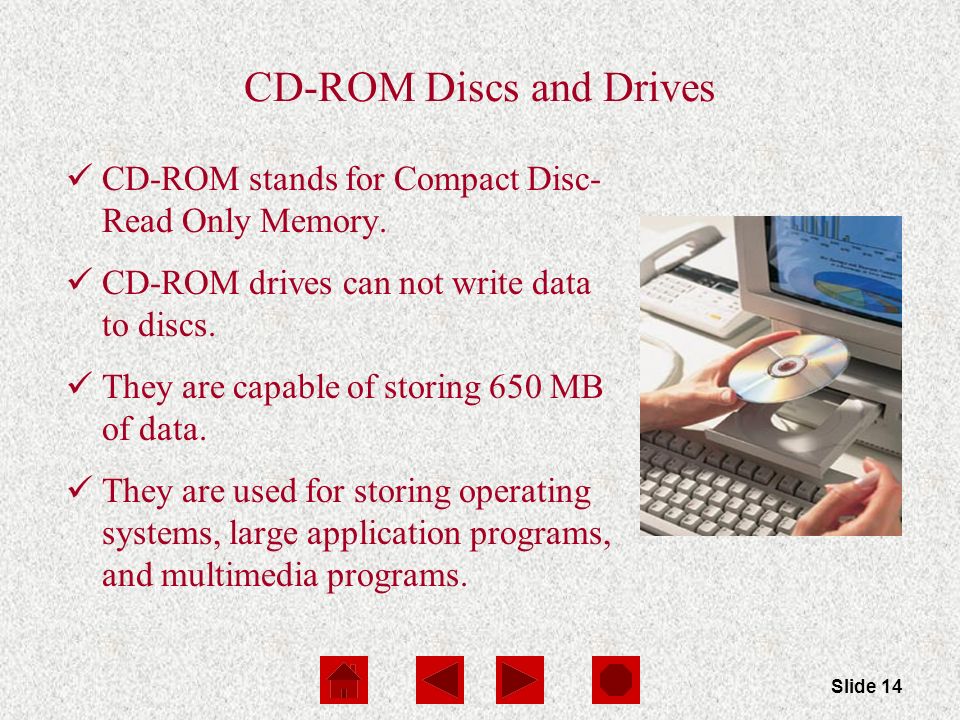 CD-ROM Discs and Drives

✓ CD-ROM stands for Compact Disc-Read Only Memory.

✓ CD-ROM drives can not write data to discs.

✓ They are capable of storing 650 MB of data.

✓ They are used for storing operating systems, large application programs, and multimedia programs.

Slide 14